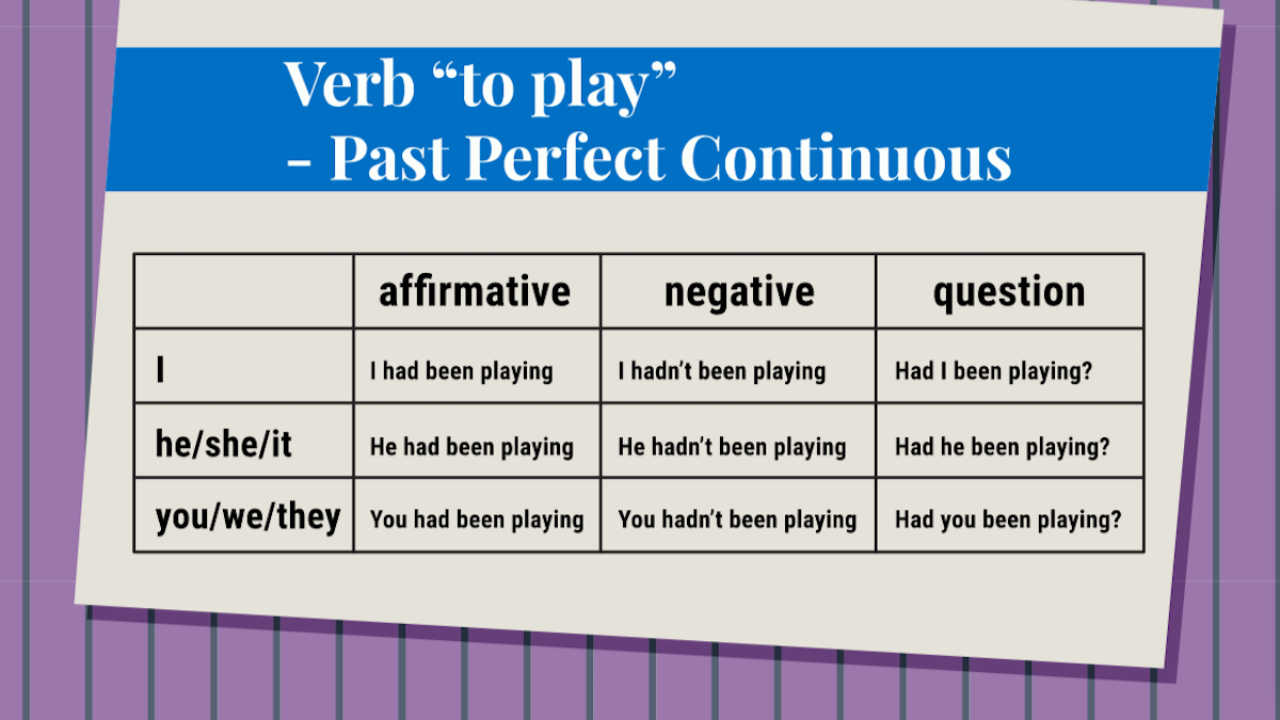 Verb “to play”
- Past Perfect Continuous

| | affirmative | negative | question |
|---|---|---|---|
| I | I had been playing | I hadn’t been playing | Had I been playing? |
| he/she/it | He had been playing | He hadn’t been playing | Had he been playing? |
| you/we/they | You had been playing | You hadn’t been playing | Had you been playing? |